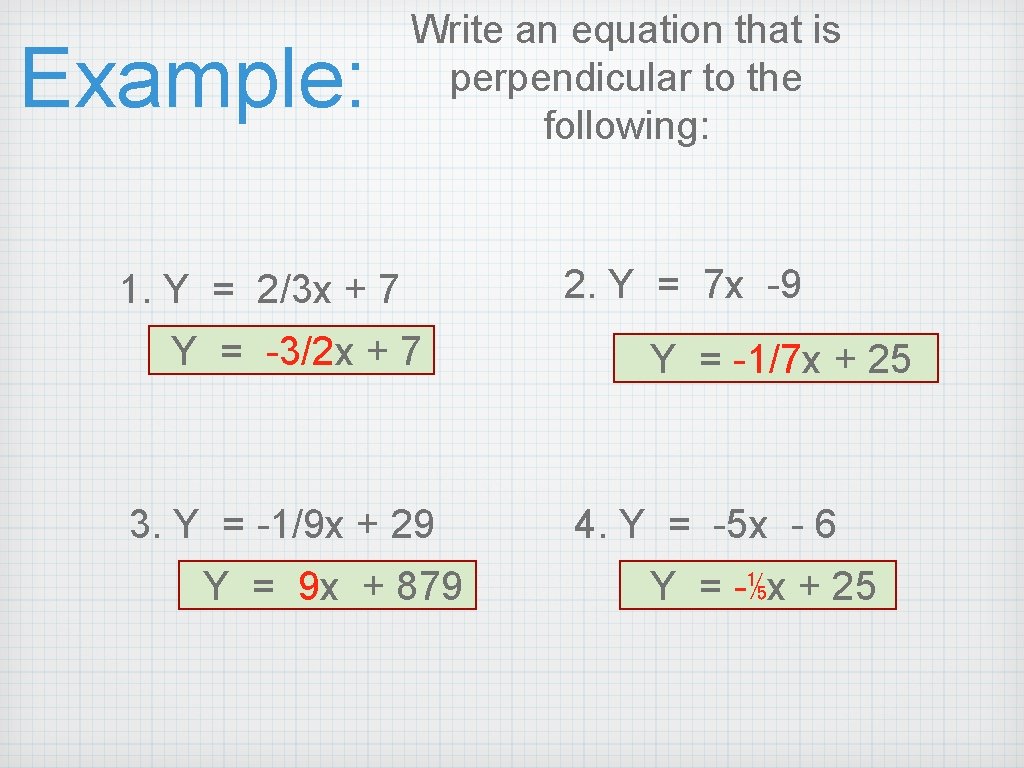 Example:

Write an equation that is perpendicular to the following:

1. Y = 2/3x + 7

Y = -3/2x + 7

2. Y = 7x -9

Y = -1/7x + 25

3. Y = -1/9x + 29

Y = 9x + 879

4. Y = -5x - 6

Y = -⅕x + 25